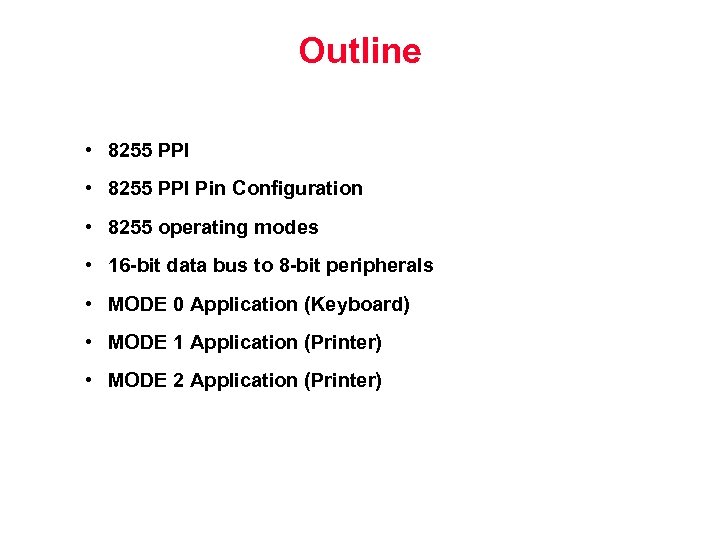 Outline

• 8255 PPI
• 8255 PPI Pin Configuration
• 8255 operating modes
• 16-bit data bus to 8-bit peripherals
• MODE 0 Application (Keyboard)
• MODE 1 Application (Printer)
• MODE 2 Application (Printer)